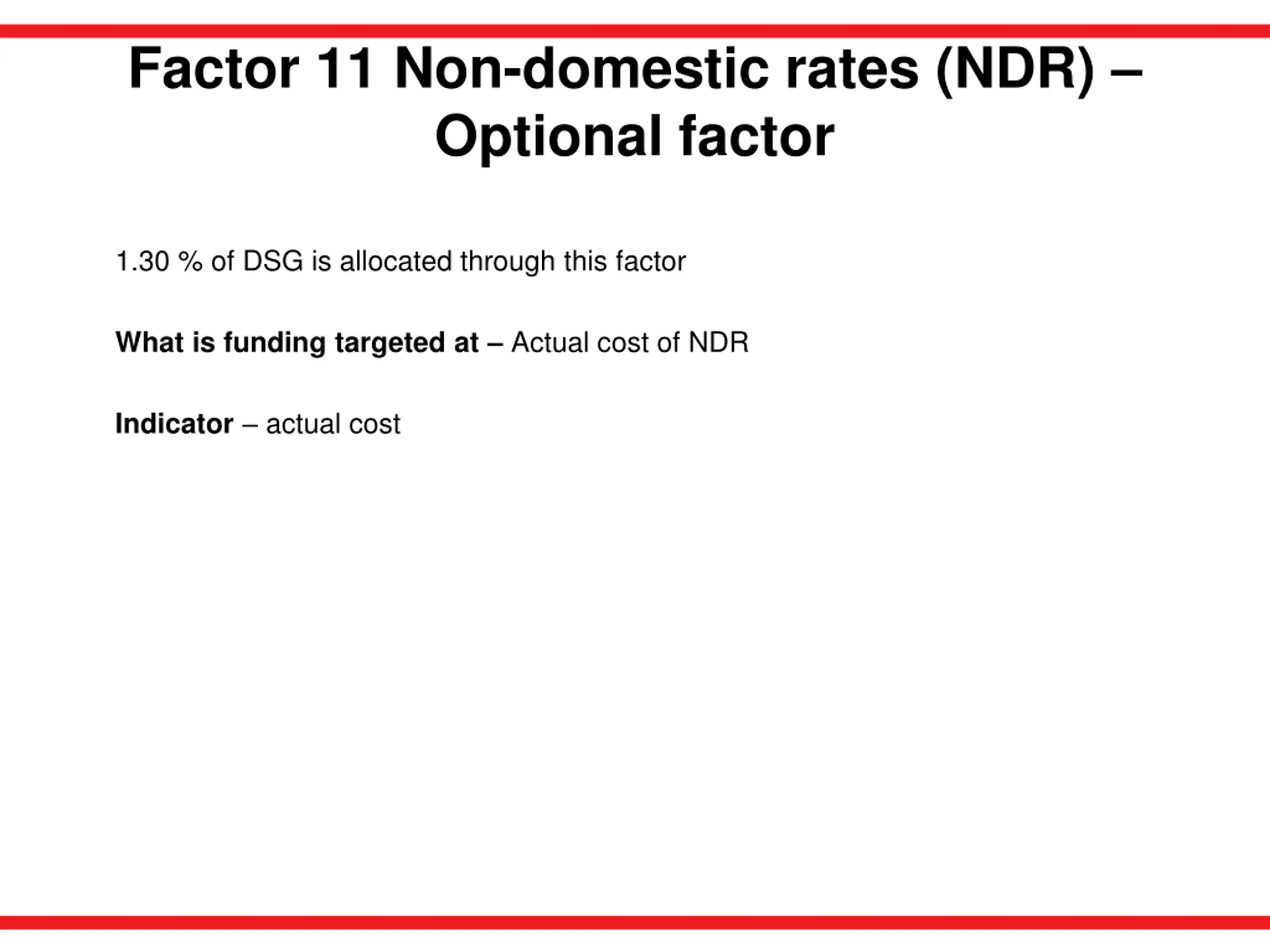 Factor 11 Non-domestic rates (NDR) – Optional factor

1.30 % of DSG is allocated through this factor

What is funding targeted at – Actual cost of NDR

Indicator – actual cost